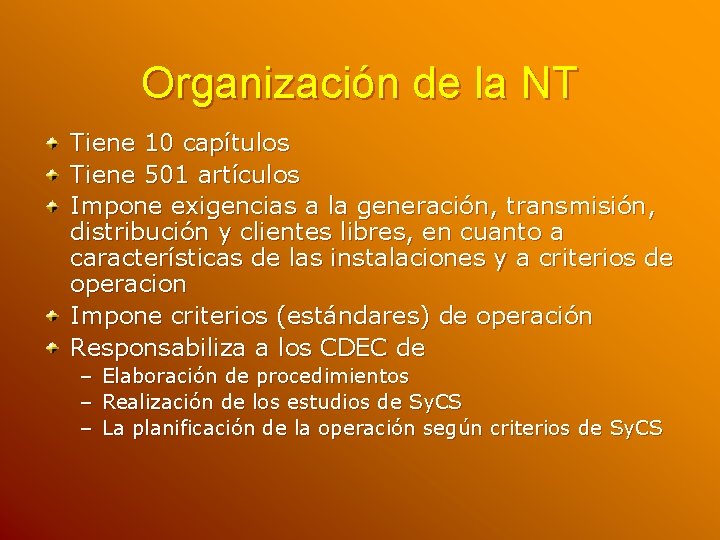 Organización de la NT

• Tiene 10 capítulos
• Tiene 501 artículos
• Impone exigencias a la generación, transmisión, distribución y clientes libres, en cuanto a características de las instalaciones y a criterios de operacion
• Impone criterios (estándares) de operación
• Responsabiliza a los CDEC de
- Elaboración de procedimientos
- Realización de los estudios de SyCS
- La planificación de la operación según criterios de SyCS